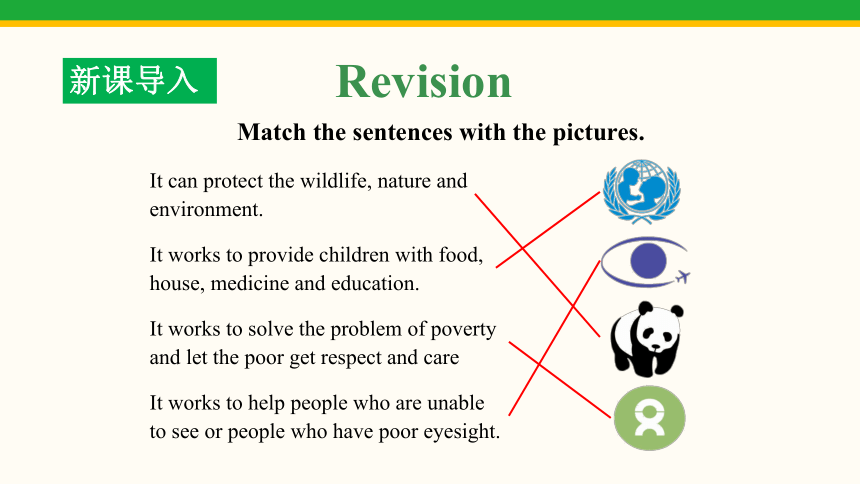 新课导入

Revision

Match the sentences with the pictures.

It can protect the wildlife, nature and environment.

It works to provide children with food, house, medicine and education.

It works to solve the problem of poverty and let the poor get respect and care

It works to help people who are unable to see or people who have poor eyesight.